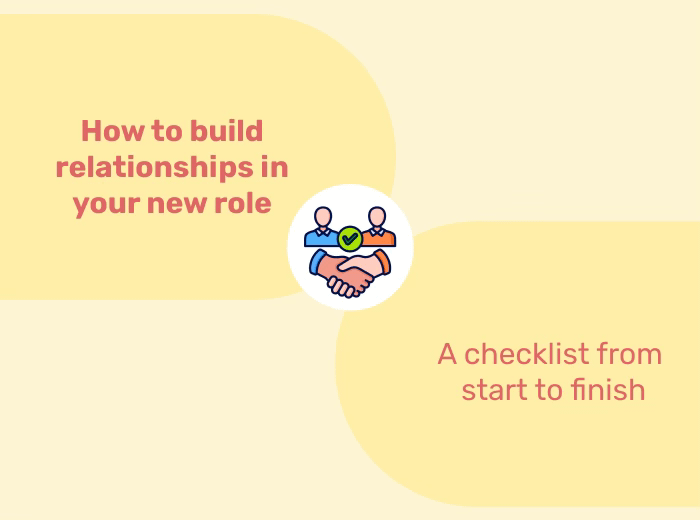 How to build relationships in your new role

A checklist from start to finish